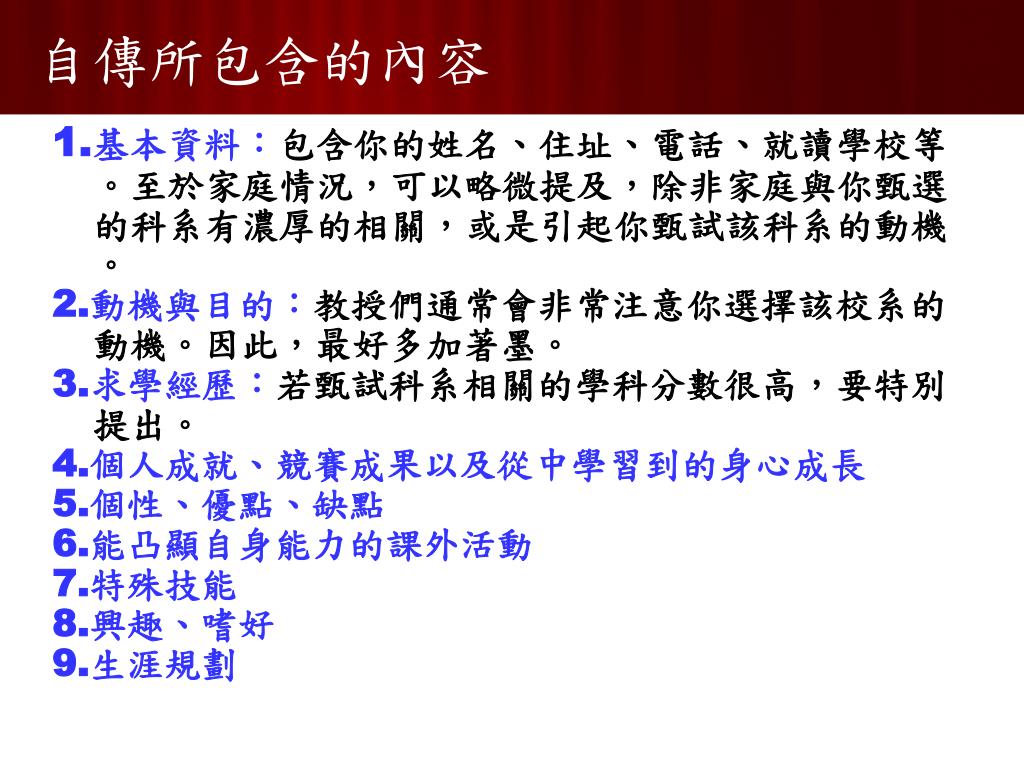 自傳所包含的內容

1.基本資料：包含你的姓名、住址、電話、就讀學校等。至於家庭情況，可以略微提及，除非家庭與你甄選的科系有濃厚的相關，或是引起你甄試該科系的動機。

2.動機與目的：教授們通常會非常注意你選擇該校系的動機。因此，最好多加著墨。

3.求學經歷：若甄試科系相關的學科分數很高，要特別提出。

4.個人成就、競賽成果以及從中學習到的身心成長

5.個性、優點、缺點

6.能凸顯自身能力的課外活動

7.特殊技能

8.興趣、嗜好

9.生涯規劃